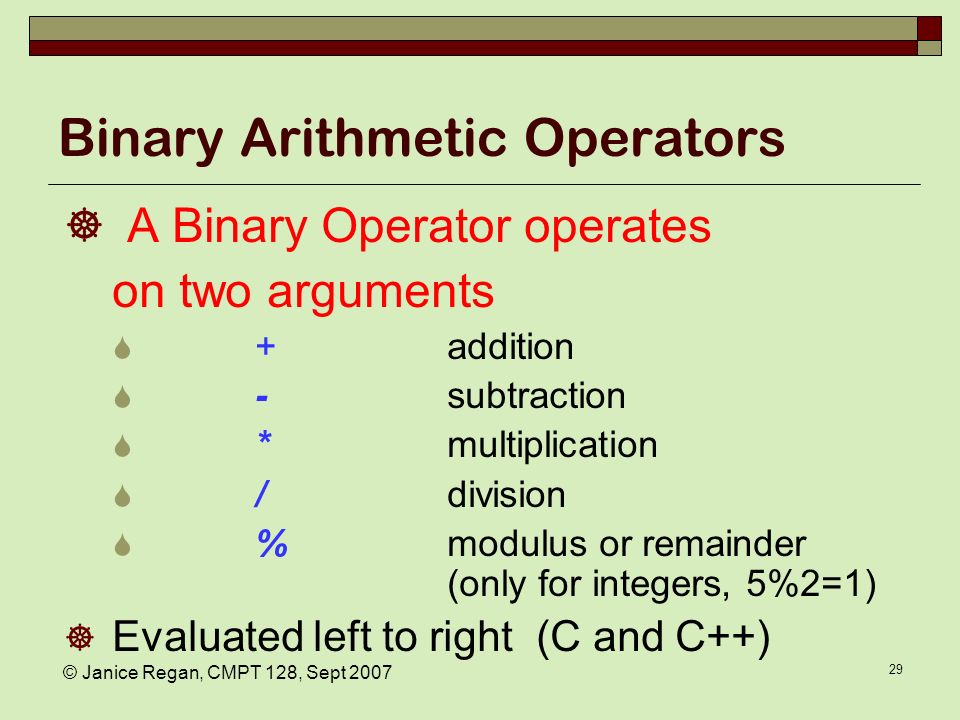 Binary Arithmetic Operators

A Binary Operator operates on two arguments

+ addition

- subtraction

* multiplication

/ division

% modulus or remainder (only for integers, 5%2=1)

Evaluated left to right (C and C++)

© Janice Regan, CMPT 128, Sept 2007

29